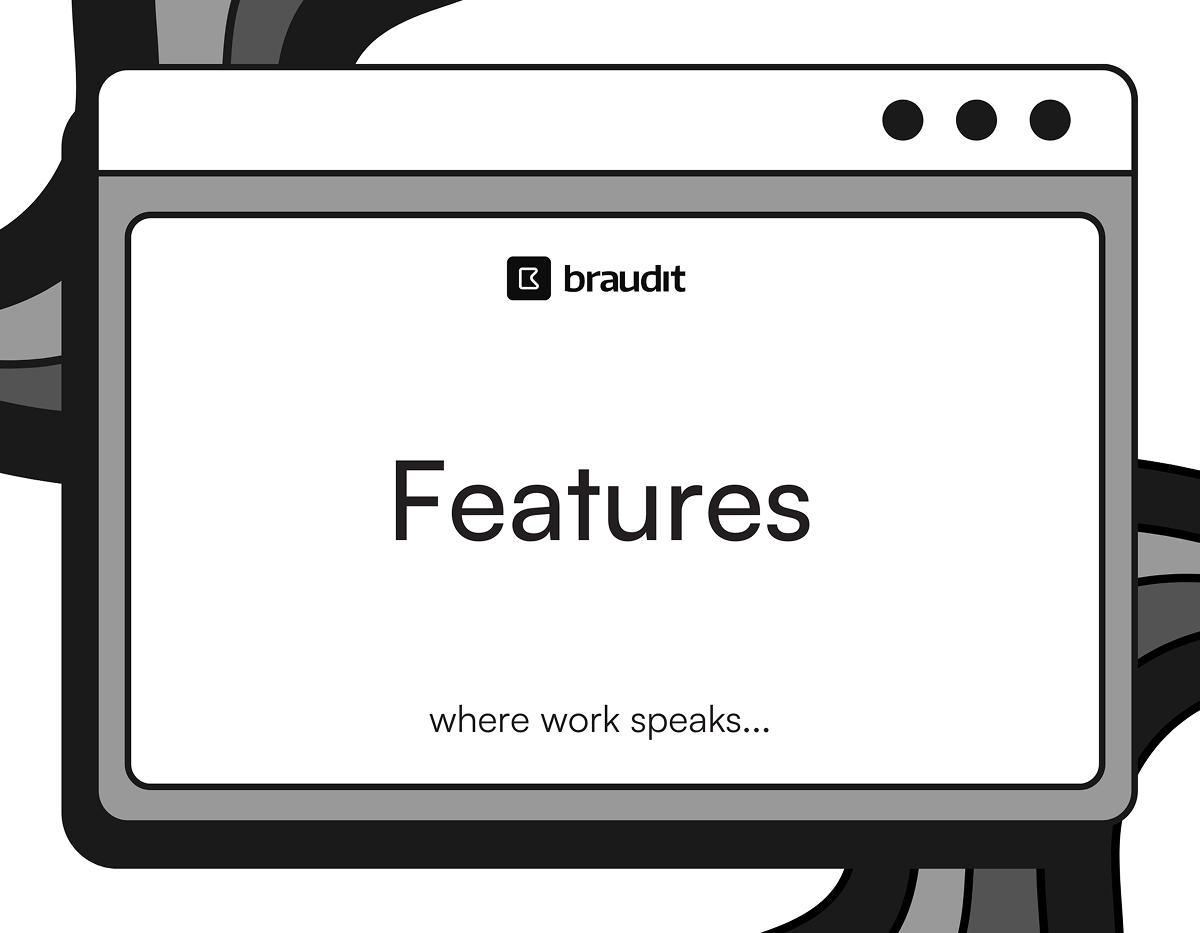 braudit

Features

where work speaks...